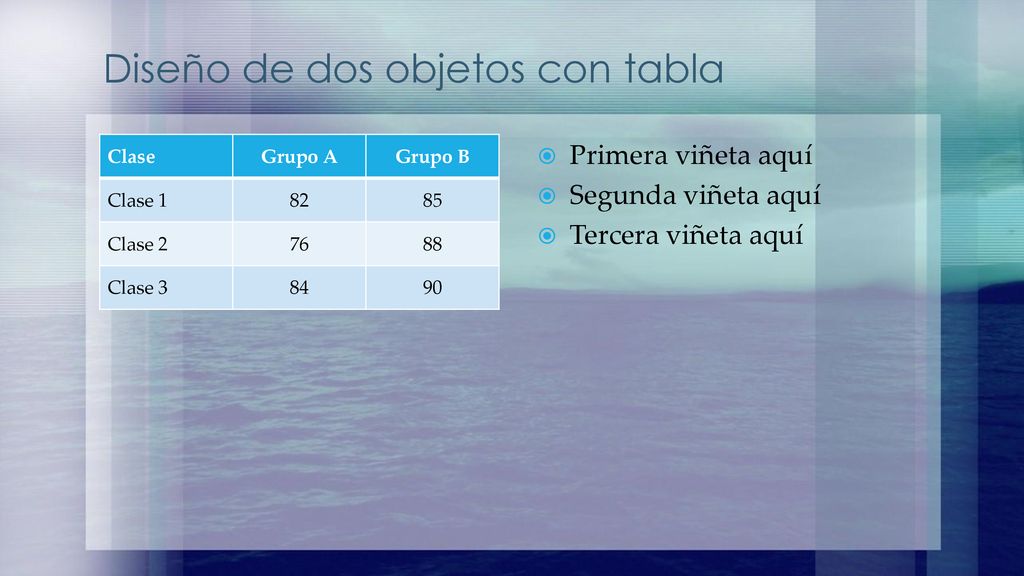 Diseño de dos objetos con tabla

| Clase | Grupo A | Grupo B |
|---|---|---|
| Clase 1 | 82 | 85 |
| Clase 2 | 76 | 88 |
| Clase 3 | 84 | 90 |

Primera viñeta aquí
Segunda viñeta aquí
Tercera viñeta aquí